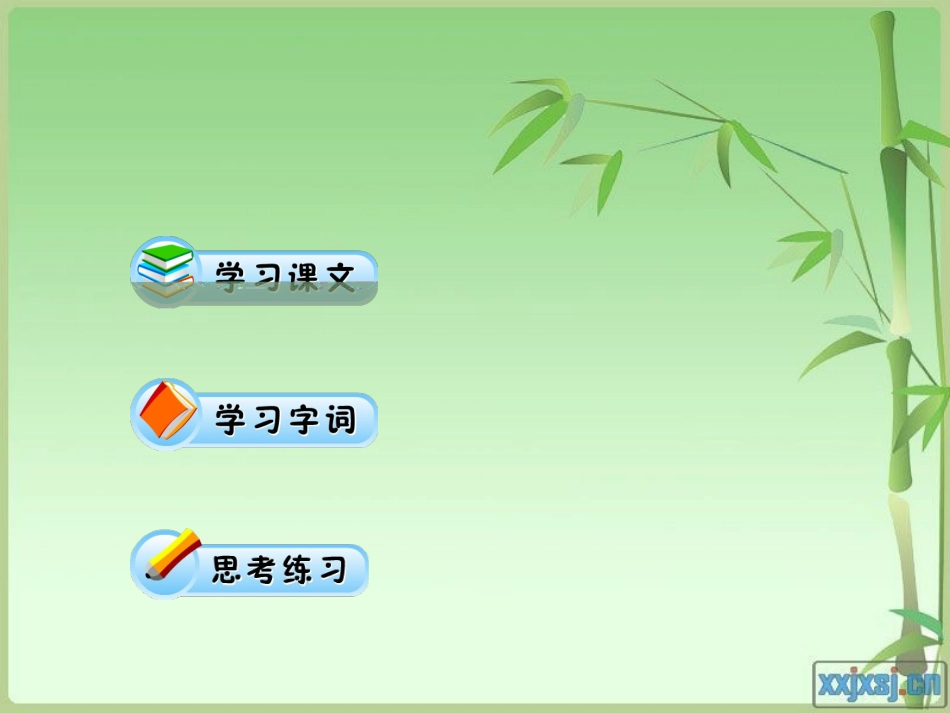 学习课文

学习字词

思考练习

xxjxsj.cn